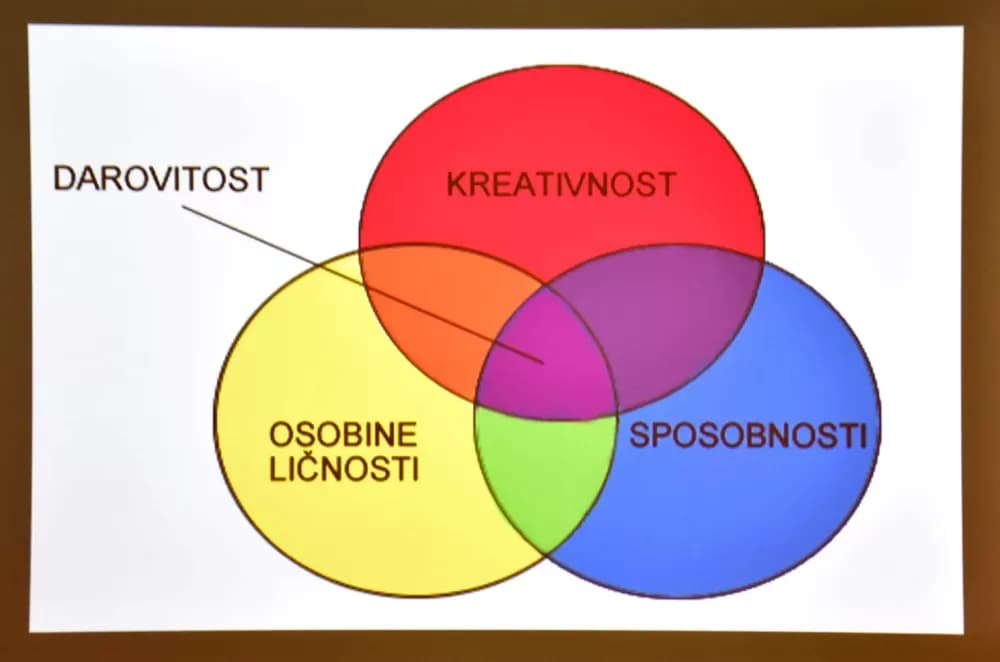 DAROVITOST

KREATIVNOST

OSOBINE LIČNOSTI

SPOSOBNOSTI